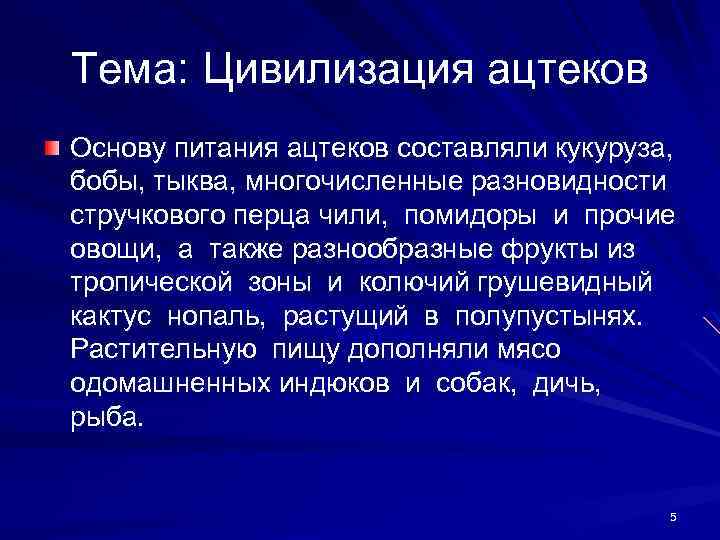 Тема: Цивилизация ацтеков

Основу питания ацтеков составляли кукуруза, бобы, тыква, многочисленные разновидности стручкового перца чили, помидоры и прочие овощи, а также разнообразные фрукты из тропической зоны и колючий грушевидный кактус нопаль, растущий в полупустынях. Растительную пищу дополняли мясо одомашненных индюков и собак, дичь, рыба.

5